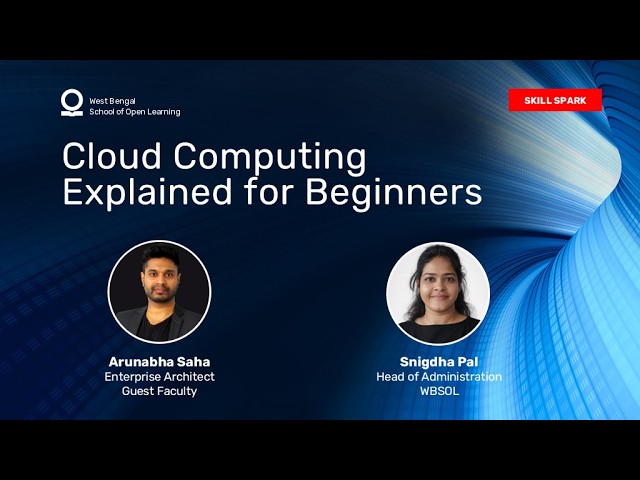 West Bengal
School of Open Learning

SKILL SPARK

Cloud Computing
Explained for Beginners

Arunabha Saha
Enterprise Architect
Guest Faculty

Snigdha Pal
Head of Administration
WBSOL